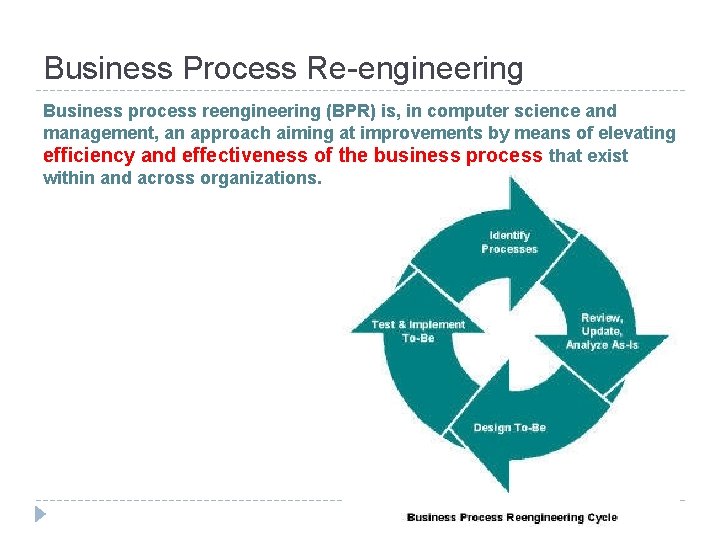 Business Process Re-engineering

Business process reengineering (BPR) is, in computer science and management, an approach aiming at improvements by means of elevating efficiency and effectiveness of the business process that exist within and across organizations.

Identify Processes

Review, Update, Analyze As-Is

Design To-Be

Test & Implement To-Be

Business Process Reengineering Cycle